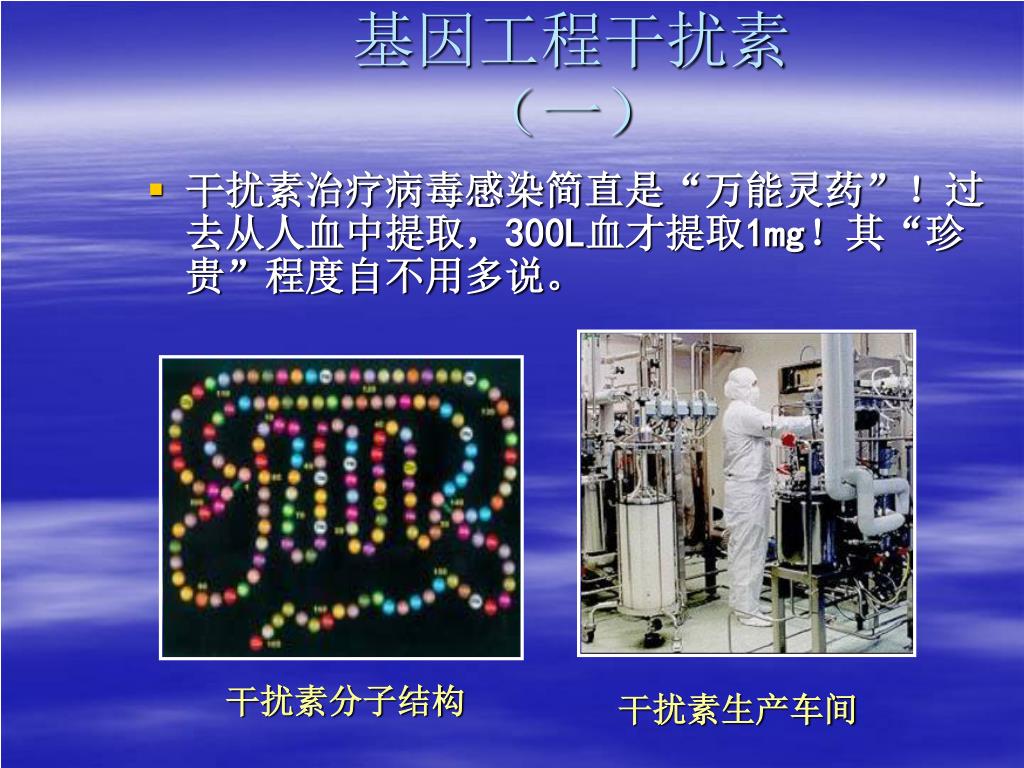 基因工程干扰素
（一）

干扰素治疗病毒感染简直是“万能灵药”！过去从人血中提取，300L血才提取1mg！其“珍贵”程度自不用多说。

干扰素分子结构

干扰素生产车间